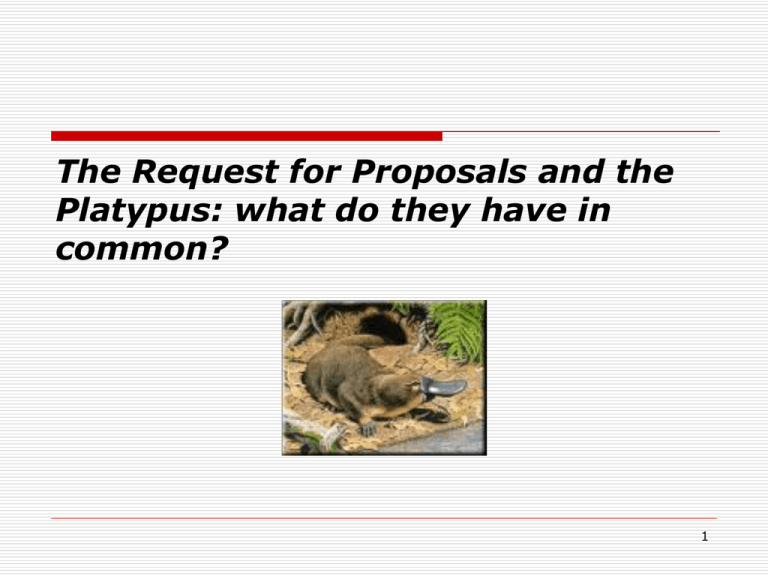 The Request for Proposals and the Platypus: what do they have in common?

1